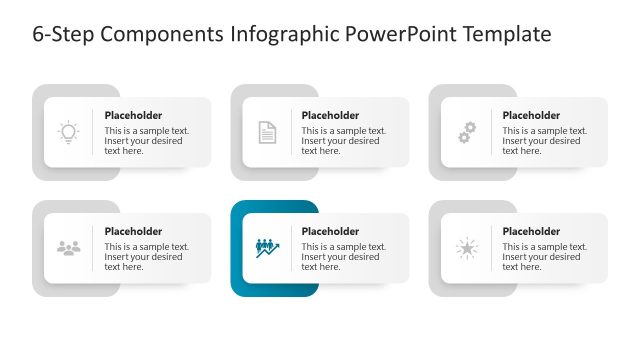 6-Step Components Infographic PowerPoint Template

Placeholder
This is a sample text. Insert your desired text here.

Placeholder
This is a sample text. Insert your desired text here.

Placeholder
This is a sample text. Insert your desired text here.

Placeholder
This is a sample text. Insert your desired text here.

Placeholder
This is a sample text. Insert your desired text here.

Placeholder
This is a sample text. Insert your desired text here.